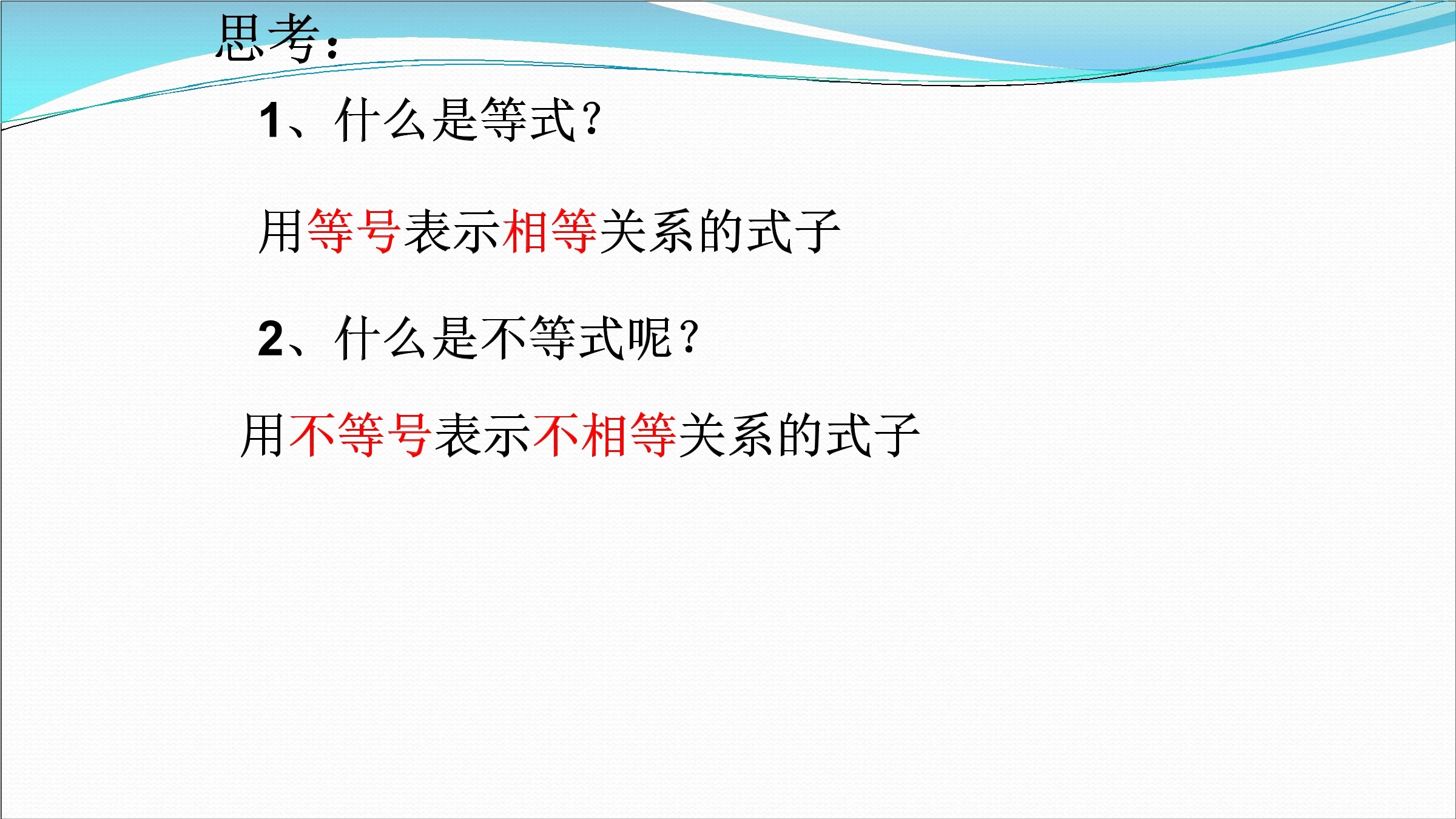 思考:

1、什么是等式?

用等号表示相等关系的式子

2、什么是不等式呢?

用不等号表示不相等关系的式子